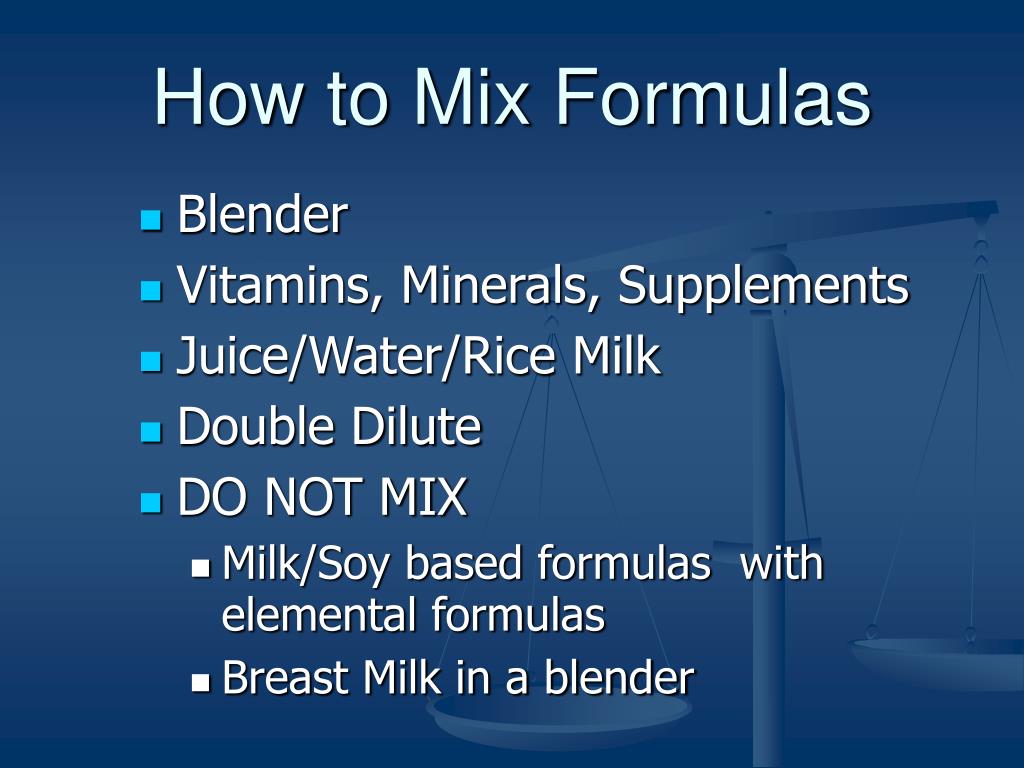 How to Mix Formulas

- Blender
- Vitamins, Minerals, Supplements
- Juice/Water/Rice Milk
- Double Dilute
- DO NOT MIX
  - Milk/Soy based formulas with elemental formulas
  - Breast Milk in a blender